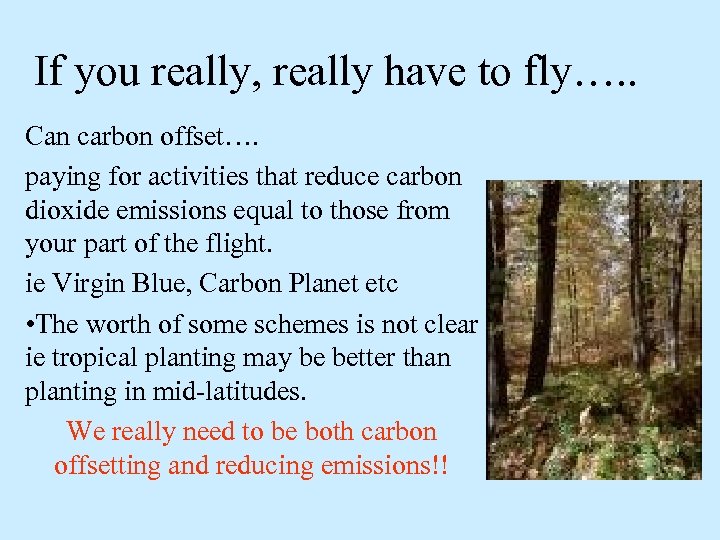 If you really, really have to fly…..

Can carbon offset….

paying for activities that reduce carbon dioxide emissions equal to those from your part of the flight.

ie Virgin Blue, Carbon Planet etc

•The worth of some schemes is not clear ie tropical planting may be better than planting in mid-latitudes.

We really need to be both carbon offsetting and reducing emissions!!